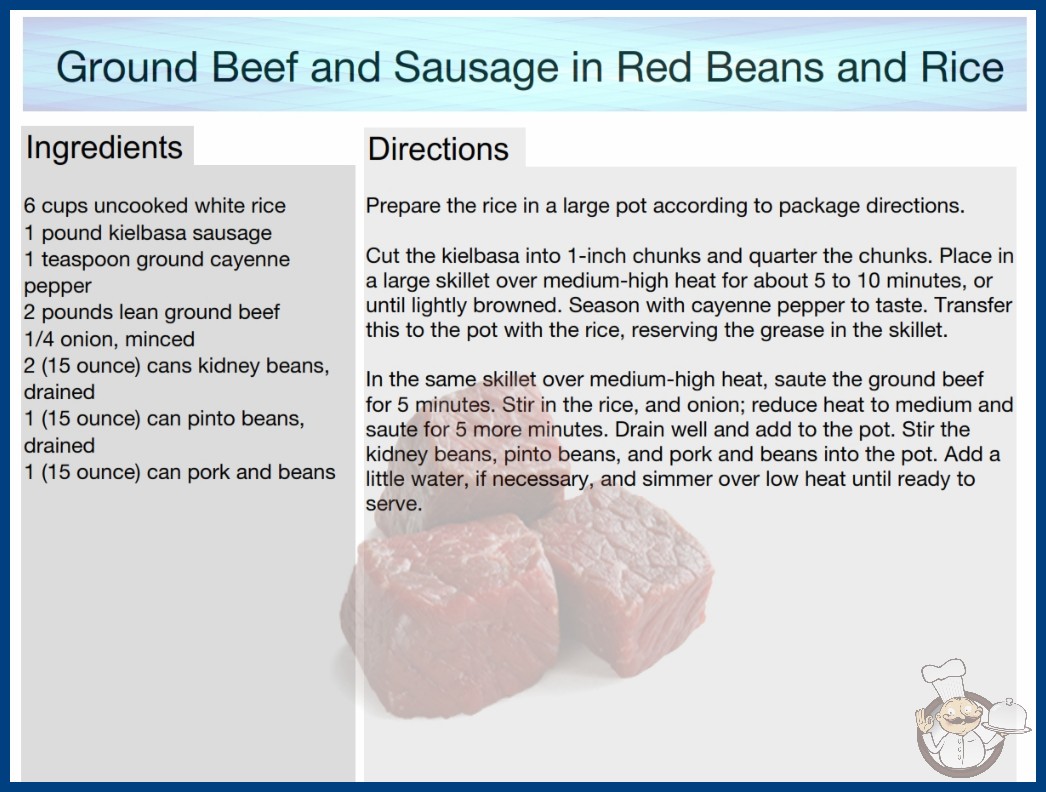 Ground Beef and Sausage in Red Beans and Rice

Ingredients

6 cups uncooked white rice
1 pound kielbasa sausage
1 teaspoon ground cayenne pepper
2 pounds lean ground beef
1/4 onion, minced
2 (15 ounce) cans kidney beans, drained
1 (15 ounce) can pinto beans, drained
1 (15 ounce) can pork and beans

Directions

Prepare the rice in a large pot according to package directions.

Cut the kielbasa into 1-inch chunks and quarter the chunks. Place in a large skillet over medium-high heat for about 5 to 10 minutes, or until lightly browned. Season with cayenne pepper to taste. Transfer this to the pot with the rice, reserving the grease in the skillet.

In the same skillet over medium-high heat, saute the ground beef for 5 minutes. Stir in the rice, and onion; reduce heat to medium and saute for 5 more minutes. Drain well and add to the pot. Stir the kidney beans, pinto beans, and pork and beans into the pot. Add a little water, if necessary, and simmer over low heat until ready to serve.